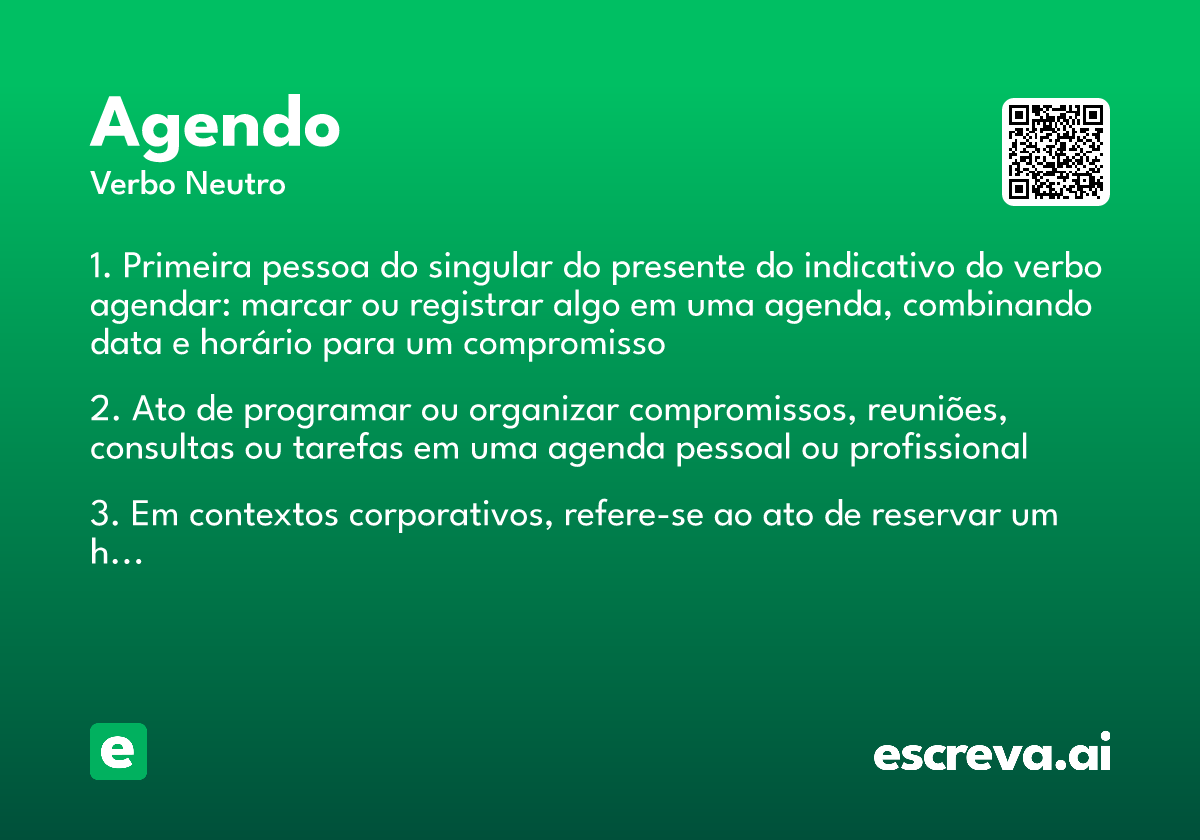 Agendo
Verbo Neutro

1. Primeira pessoa do singular do presente do indicativo do verbo agendar: marcar ou registrar algo em uma agenda, combinando data e horário para um compromisso

2. Ato de programar ou organizar compromissos, reuniões, consultas ou tarefas em uma agenda pessoal ou profissional

3. Em contextos corporativos, refere-se ao ato de reservar um h...

e

escreva.ai